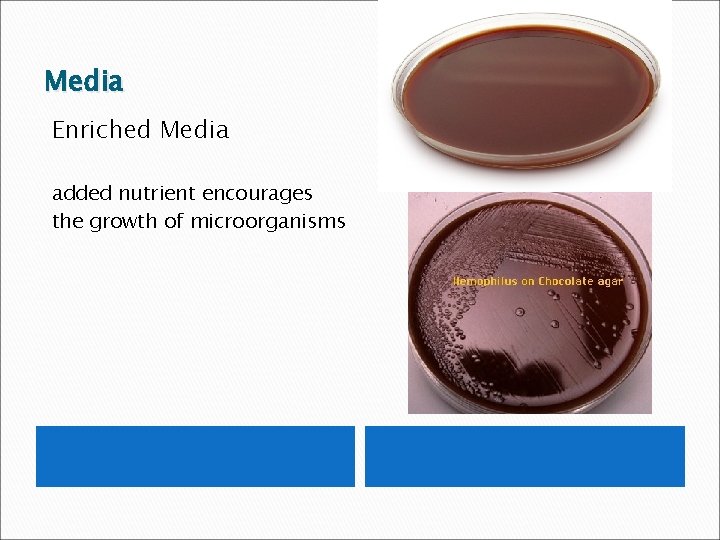 Media

Enriched Media

added nutrient encourages the growth of microorganisms

Hemophilus on Chocolate agar